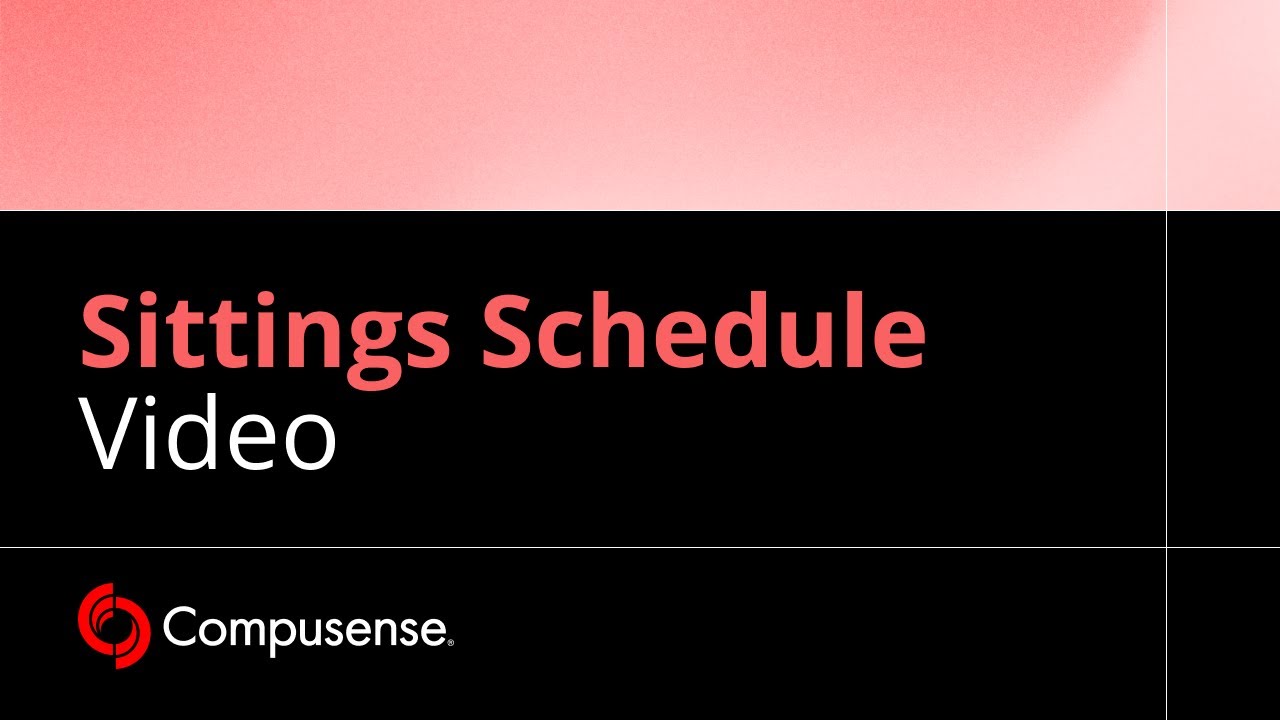 Sittings Schedule
Video

Compusense®